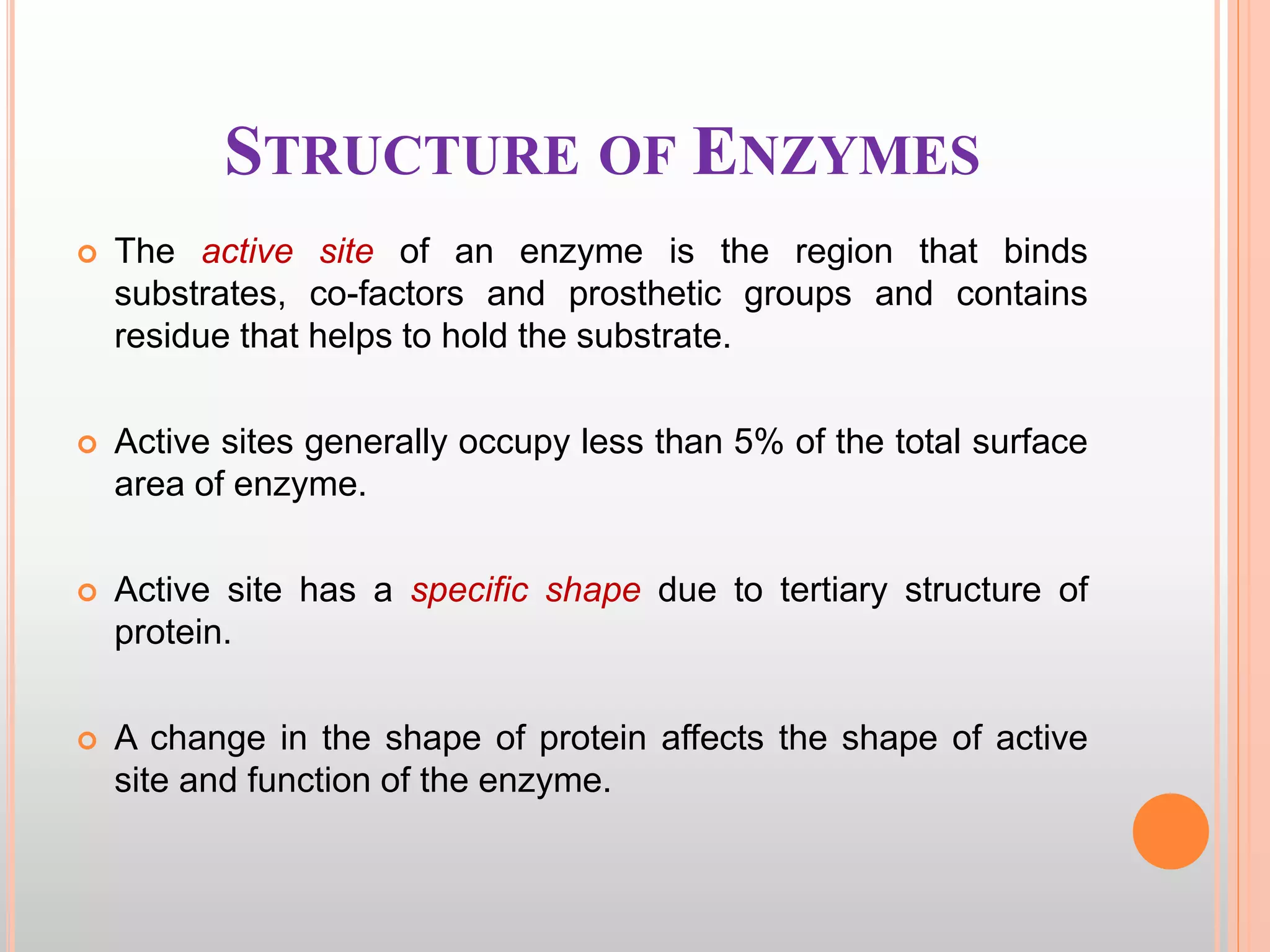 STRUCTURE OF ENZYMES

The active site of an enzyme is the region that binds substrates, co-factors and prosthetic groups and contains residue that helps to hold the substrate.

Active sites generally occupy less than 5% of the total surface area of enzyme.

Active site has a specific shape due to tertiary structure of protein.

A change in the shape of protein affects the shape of active site and function of the enzyme.